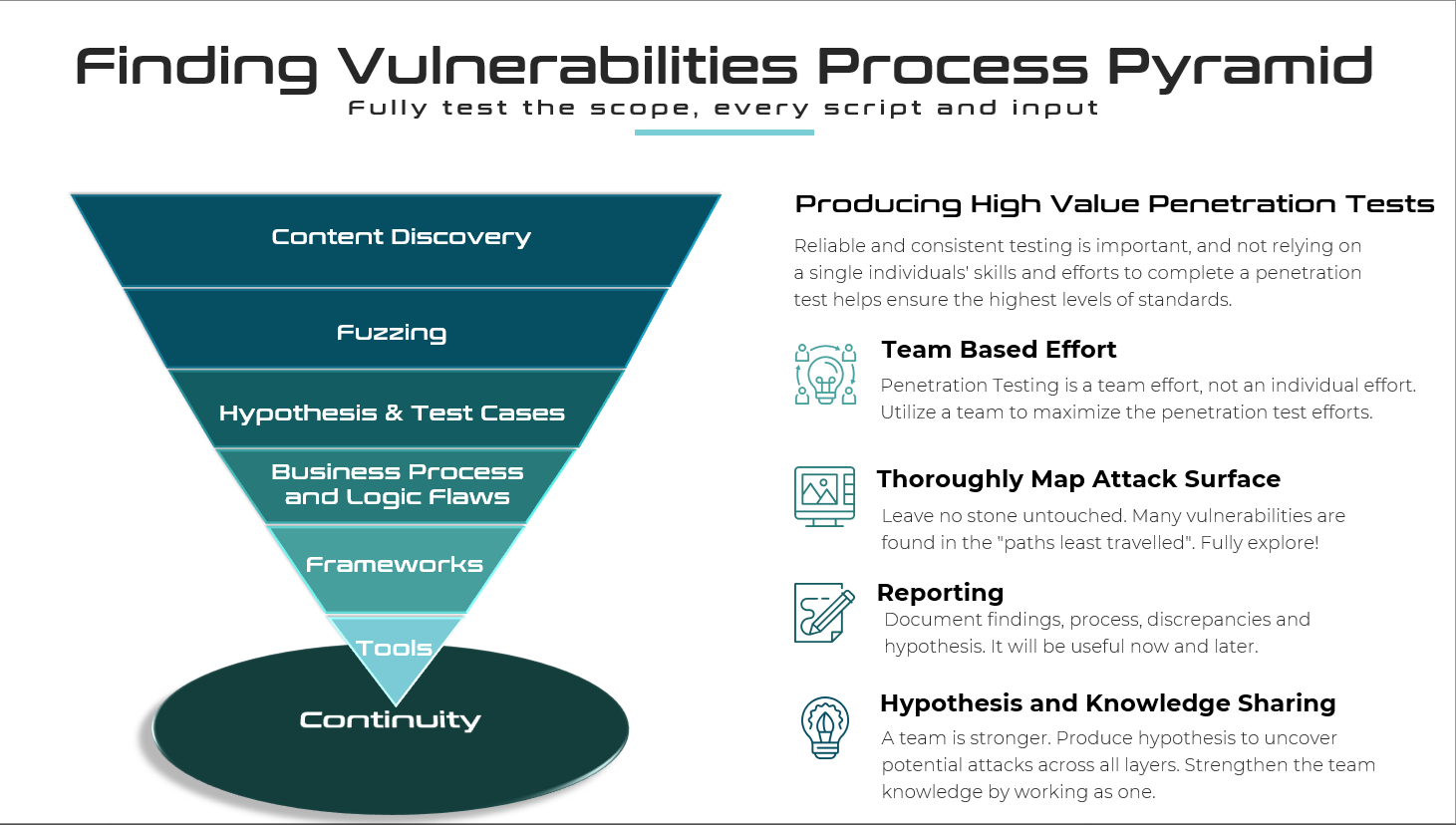 Finding Vulnerabilities Process Pyramid

Fully test the scope, every script and input

Content Discovery

Fuzzing

Hypothesis & Test Cases

Business Process and Logic Flaws

Frameworks

Tools

Continuity

Producing High Value Penetration Tests

Reliable and consistent testing is important, and not relying on a single individuals' skills and efforts to complete a penetration test helps ensure the highest levels of standards.

Team Based Effort

Penetration Testing is a team effort, not an individual effort. Utilize a team to maximize the penetration test efforts.

Thoroughly Map Attack Surface

Leave no stone untouched. Many vulnerabilities are found in the "paths least travelled". Fully explore!

Reporting

Document findings, process, discrepancies and hypothesis. It will be useful now and later.

Hypothesis and Knowledge Sharing

A team is stronger. Produce hypothesis to uncover potential attacks across all layers. Strengthen the team knowledge by working as one.